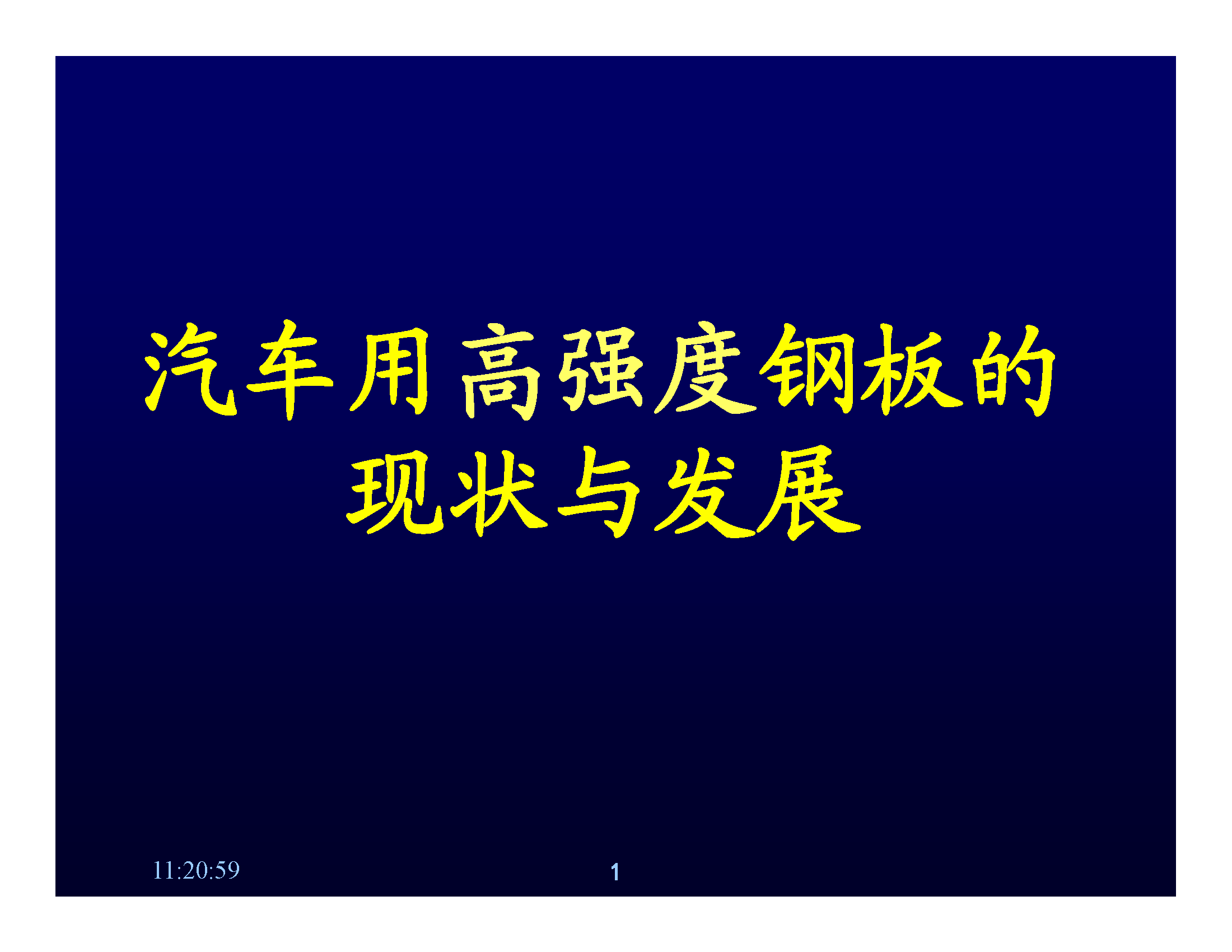 汽车用高强度钢板的现状与发展

11:20:59

1